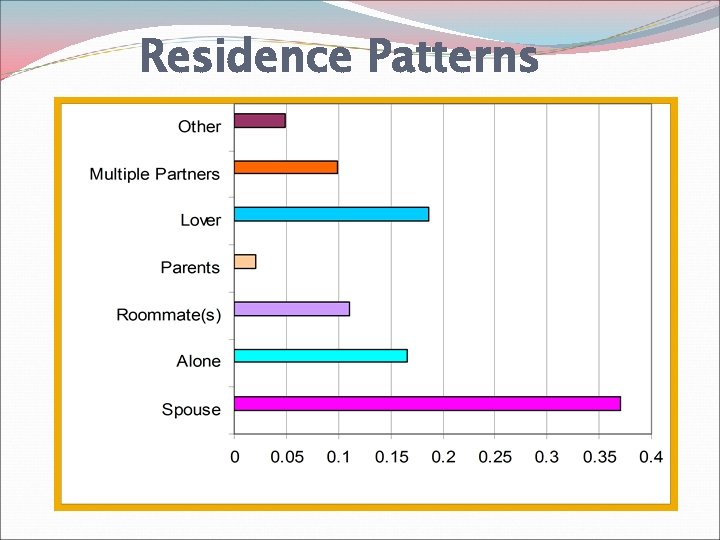 Residence Patterns

Other
Multiple Partners
Lover
Parents
Roommate(s)
Alone
Spouse

0 0.05 0.1 0.15 0.2 0.25 0.3 0.35 0.4